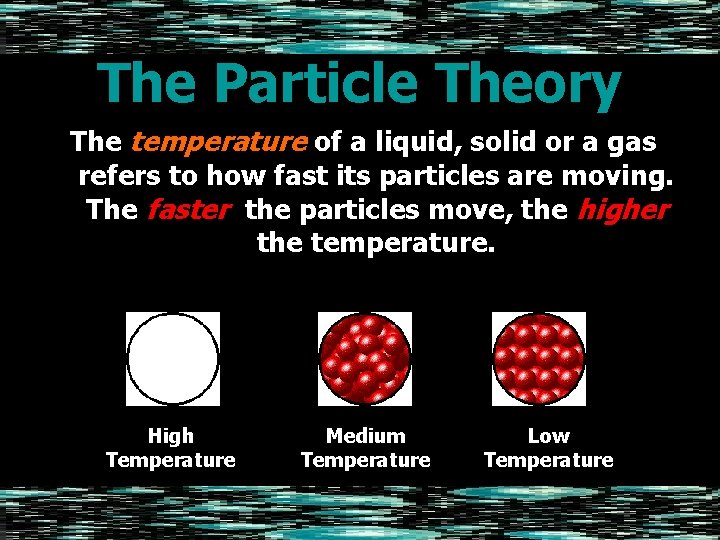 The Particle Theory

The temperature of a liquid, solid or a gas refers to how fast its particles are moving. The faster the particles move, the higher the temperature.

High Temperature

Medium Temperature

Low Temperature